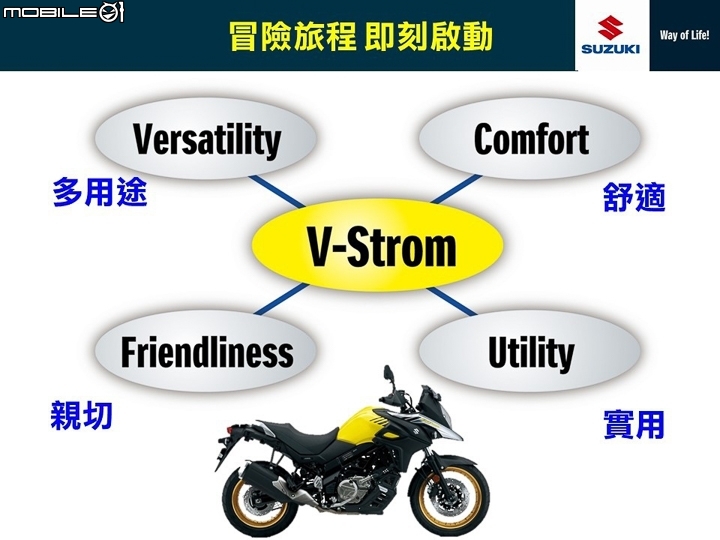 MOBILE01

冒險旅程 即刻啟動

SUZUKI

Way of Life!

Versatility

多用途

Comfort

舒適

V-Strom

Friendliness

親切

Utility

實用